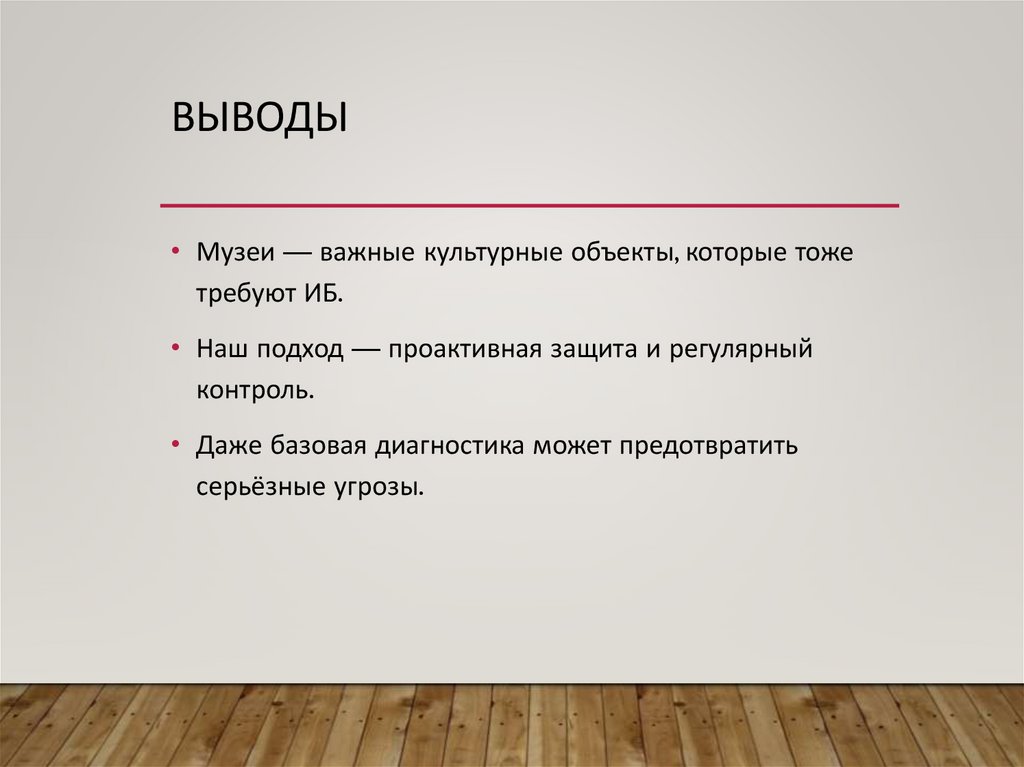 ВЫВОДЫ

• Музеи — важные культурные объекты, которые тоже требуют ИБ.

• Наш подход — проактивная защита и регулярный контроль.

• Даже базовая диагностика может предотвратить серьёзные угрозы.